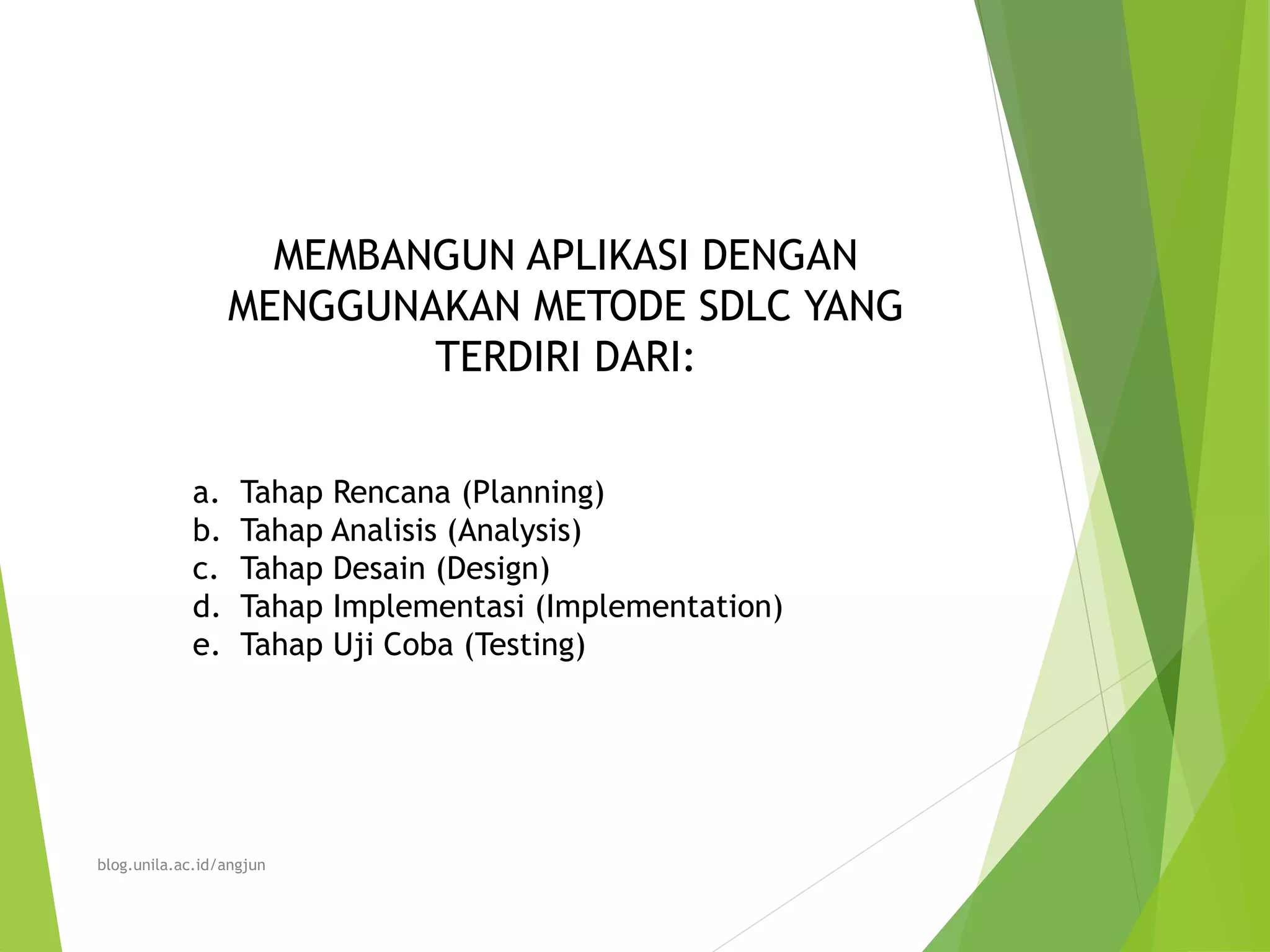 MEMBANGUN APLIKASI DENGAN MENGGUNAKAN METODE SDLC YANG TERDIRI DARI:

a. Tahap Rencana (Planning)
b. Tahap Analisis (Analysis)
c. Tahap Desain (Design)
d. Tahap Implementasi (Implementation)
e. Tahap Uji Coba (Testing)

blog.unila.ac.id/angjun